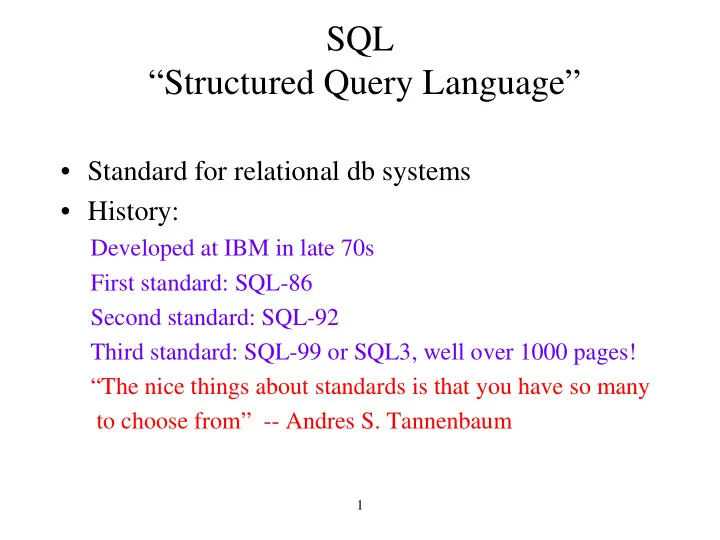 SQL
“Structured Query Language”

• Standard for relational db systems
• History:
Developed at IBM in late 70s
First standard: SQL-86
Second standard: SQL-92
Third standard: SQL-99 or SQL3, well over 1000 pages!
“The nice things about standards is that you have so many to choose from” -- Andres S. Tannenbaum

1